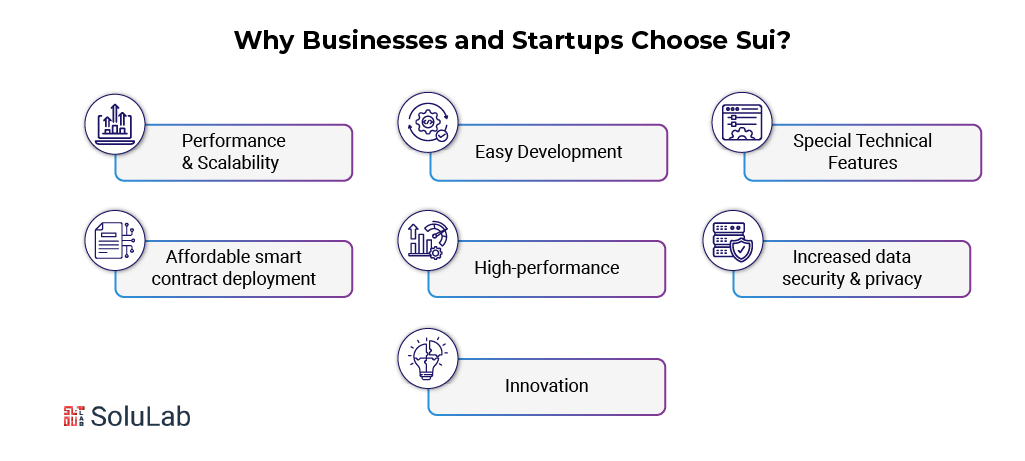 Why Businesses and Startups Choose Sui?

Performance & Scalability

Easy Development

Special Technical Features

Affordable smart contract deployment

High-performance

Increased data security & privacy

Innovation

SoluLab